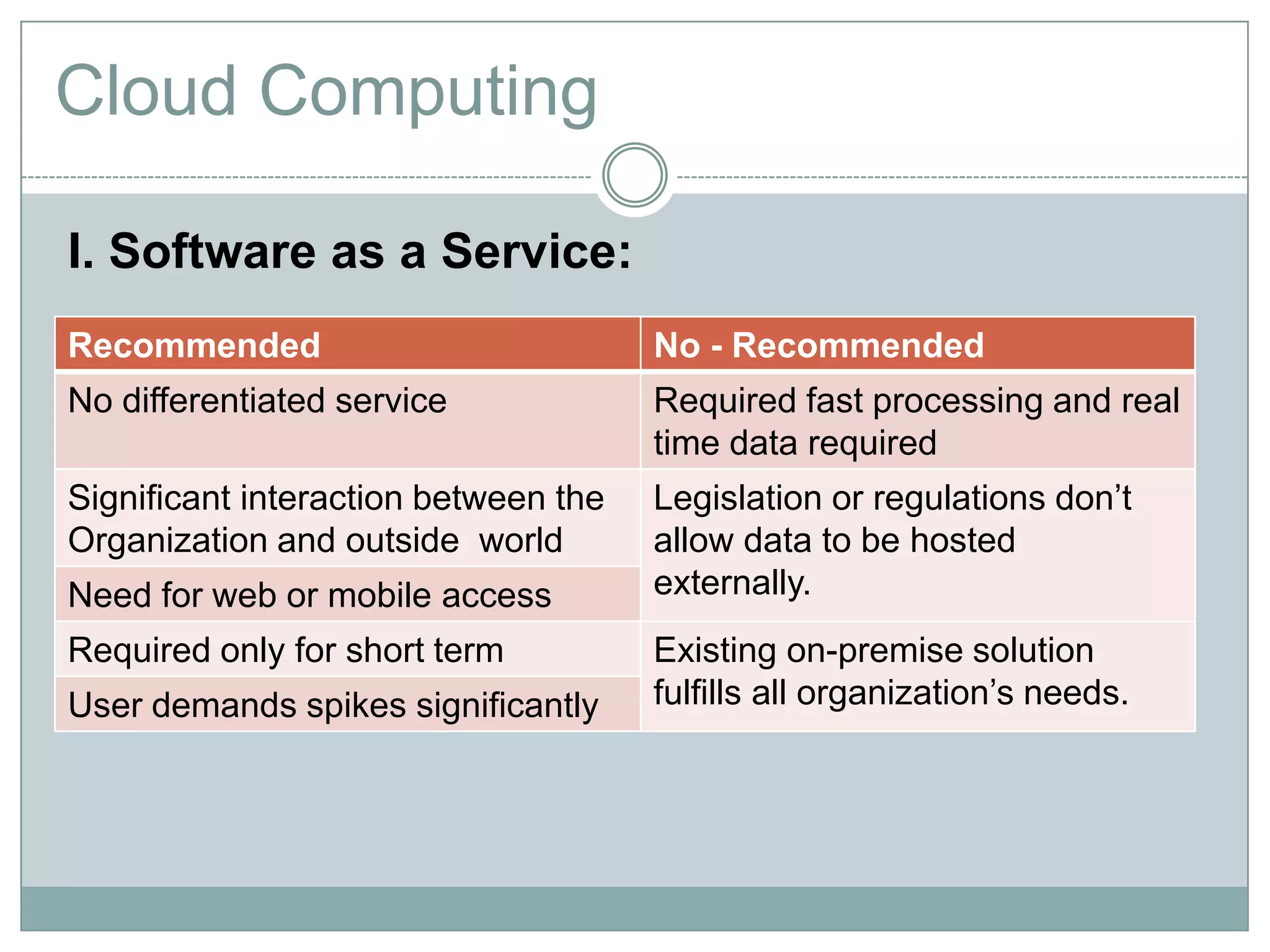 Cloud Computing

I. Software as a Service:

| Recommended | No - Recommended |
|---|---|
| No differentiated service | Required fast processing and real time data required |
| Significant interaction between the Organization and outside world | Legislation or regulations don't allow data to be hosted externally. |
| Need for web or mobile access | |
| Required only for short term | Existing on-premise solution fulfills all organization's needs. |
| User demands spikes significantly | |